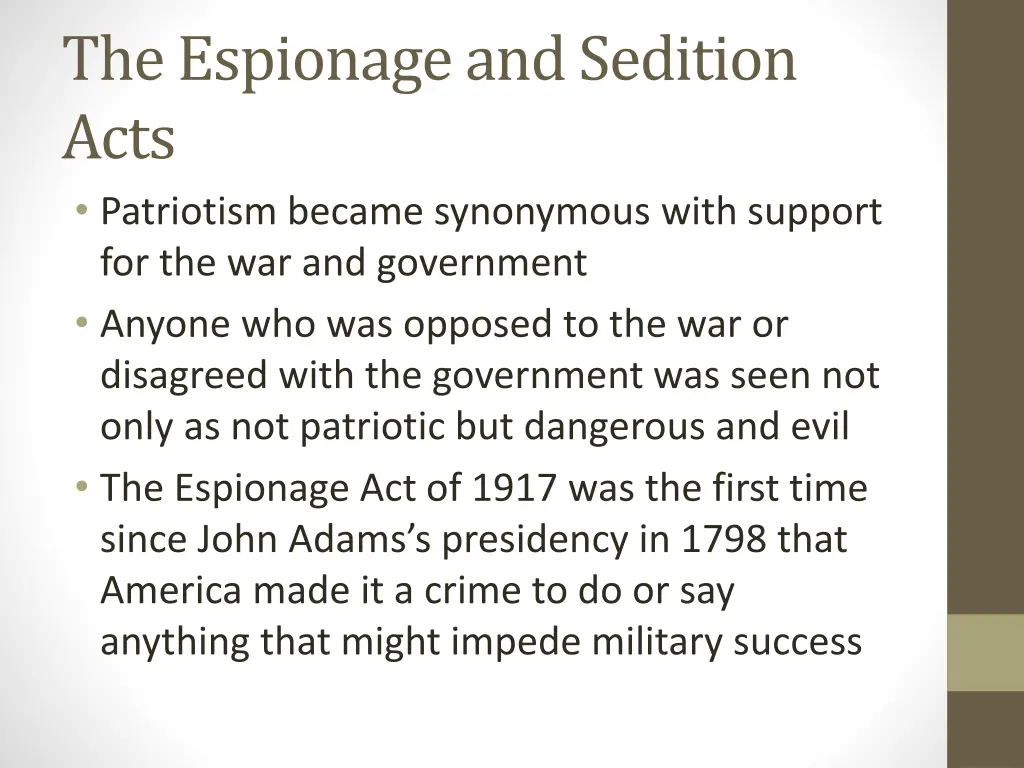 The Espionage and Sedition Acts

• Patriotism became synonymous with support for the war and government
• Anyone who was opposed to the war or disagreed with the government was seen not only as not patriotic but dangerous and evil
• The Espionage Act of 1917 was the first time since John Adams's presidency in 1798 that America made it a crime to do or say anything that might impede military success